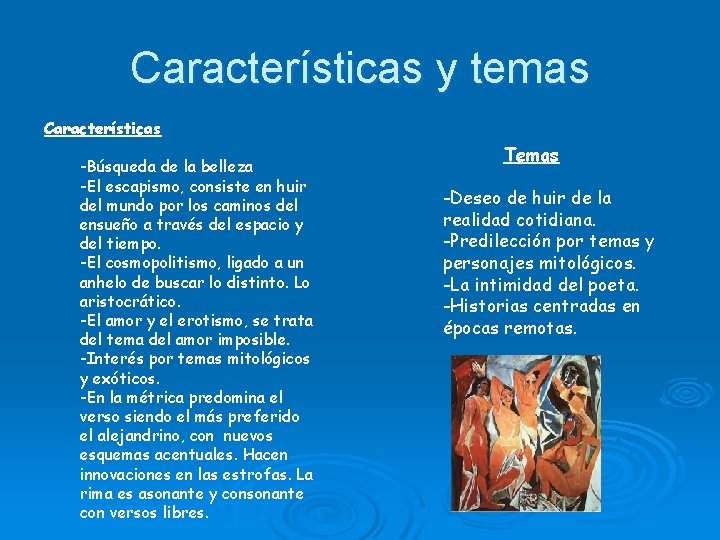 Características y temas

Características

-Búsqueda de la belleza
-El escapismo, consiste en huir del mundo por los caminos del ensueño a través del espacio y del tiempo.
-El cosmopolitismo, ligado a un anhelo de buscar lo distinto. Lo aristocrático.
-El amor y el erotismo, se trata del tema del amor imposible.
-Interés por temas mitológicos y exóticos.
-En la métrica predomina el verso siendo el más preferido el alejandrino, con nuevos esquemas acentuales. Hacen innovaciones en las estrofas. La rima es asonante y consonante con versos libres.

Temas

-Deseo de huir de la realidad cotidiana.
-Predilección por temas y personajes mitológicos.
-La intimidad del poeta.
-Historias centradas en épocas remotas.